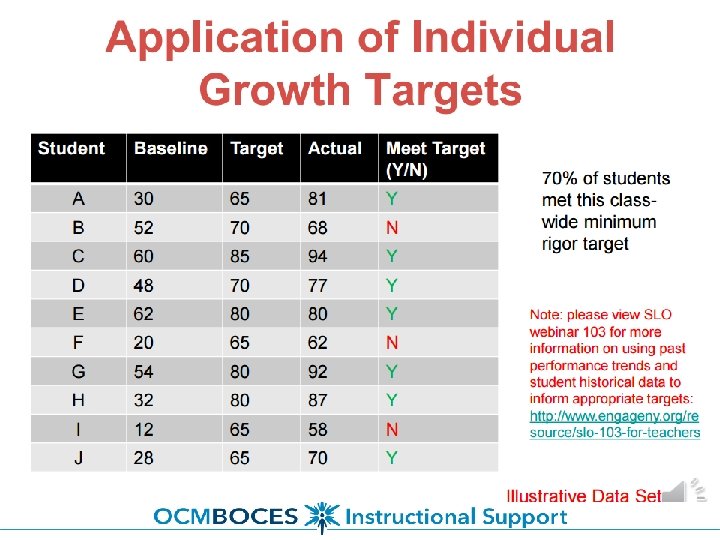 Application of Individual Growth Targets

| Student | Baseline | Target | Actual | Meet Target (Y/N) |
|---|---|---|---|---|
| A | 30 | 65 | 81 | Y |
| B | 52 | 70 | 68 | N |
| C | 60 | 85 | 94 | Y |
| D | 48 | 70 | 77 | Y |
| E | 62 | 80 | 80 | Y |
| F | 20 | 65 | 62 | N |
| G | 54 | 80 | 92 | Y |
| H | 32 | 80 | 87 | Y |
| I | 12 | 65 | 58 | N |
| J | 28 | 65 | 70 | Y |

70% of students met this class-wide minimum rigor target

Note: please view SLO webinar 103 for more information on using past performance trends and student historical data to inform appropriate targets: http://www.engageny.org/resource/slo-103-for-teachers

Illustrative Data Set

OCMBOCES Instructional Support